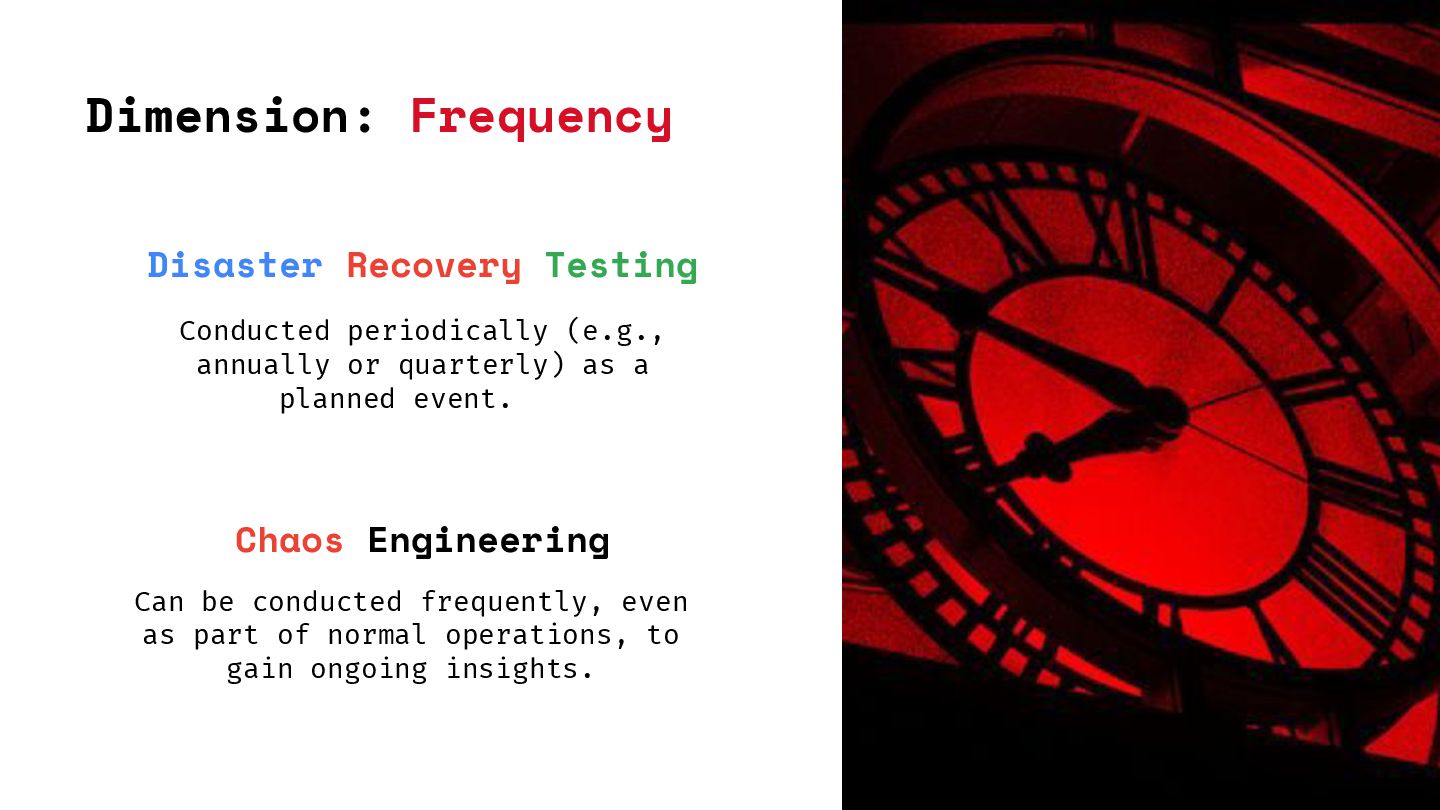 Dimension: Frequency

Disaster Recovery Testing

Conducted periodically (e.g., annually or quarterly) as a planned event.

Chaos Engineering

Can be conducted frequently, even as part of normal operations, to gain ongoing insights.